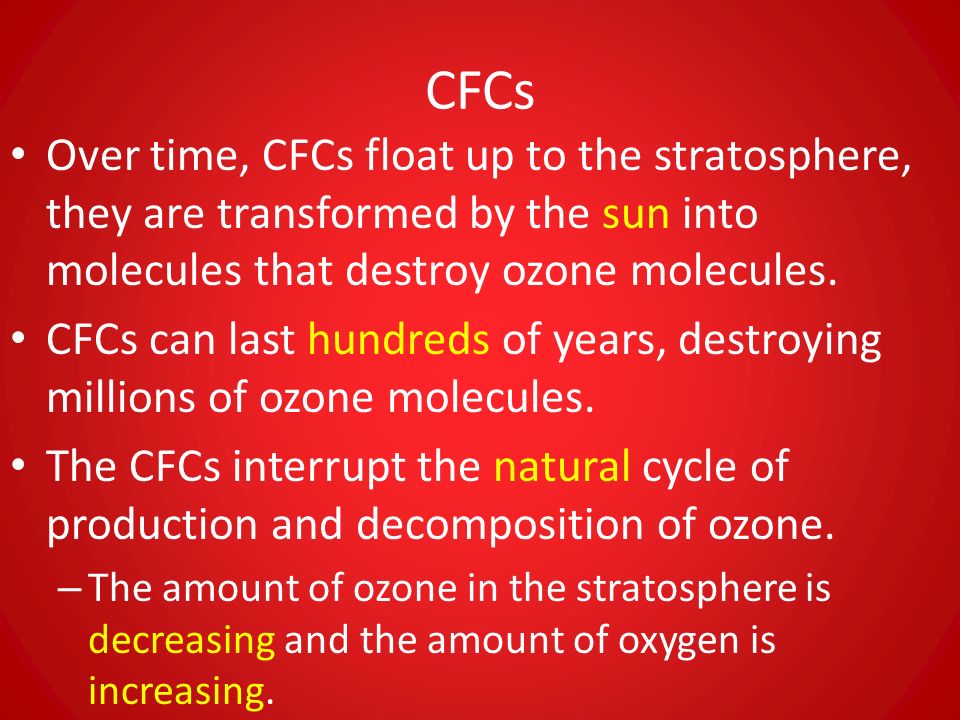 CFCs

• Over time, CFCs float up to the stratosphere, they are transformed by the sun into molecules that destroy ozone molecules.

• CFCs can last hundreds of years, destroying millions of ozone molecules.

• The CFCs interrupt the natural cycle of production and decomposition of ozone.

– The amount of ozone in the stratosphere is decreasing and the amount of oxygen is increasing.